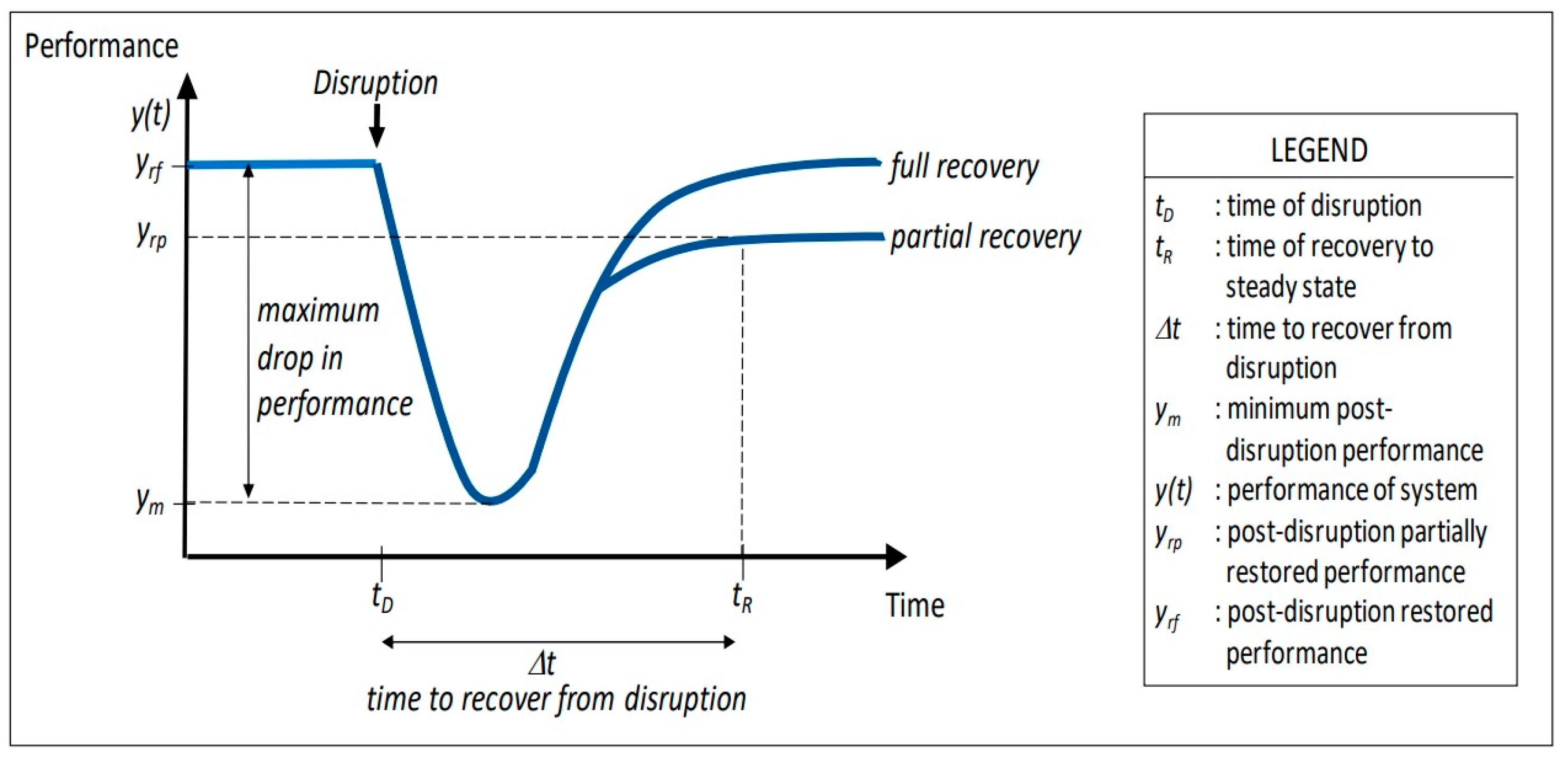 Performance

$y(t)$

Disruption

$y_{rf}$

$y_{rp}$

$y_m$

maximum drop in performance

full recovery

partial recovery

$t_D$

$t_R$

Time

$\Delta t$

time to recover from disruption

LEGEND

$t_D$ : time of disruption

$t_R$ : time of recovery to steady state

$\Delta t$ : time to recover from disruption

$y_m$ : minimum post-disruption performance

$y(t)$ : performance of system

$y_{rp}$ : post-disruption partially restored performance

$y_{rf}$ : post-disruption restored performance